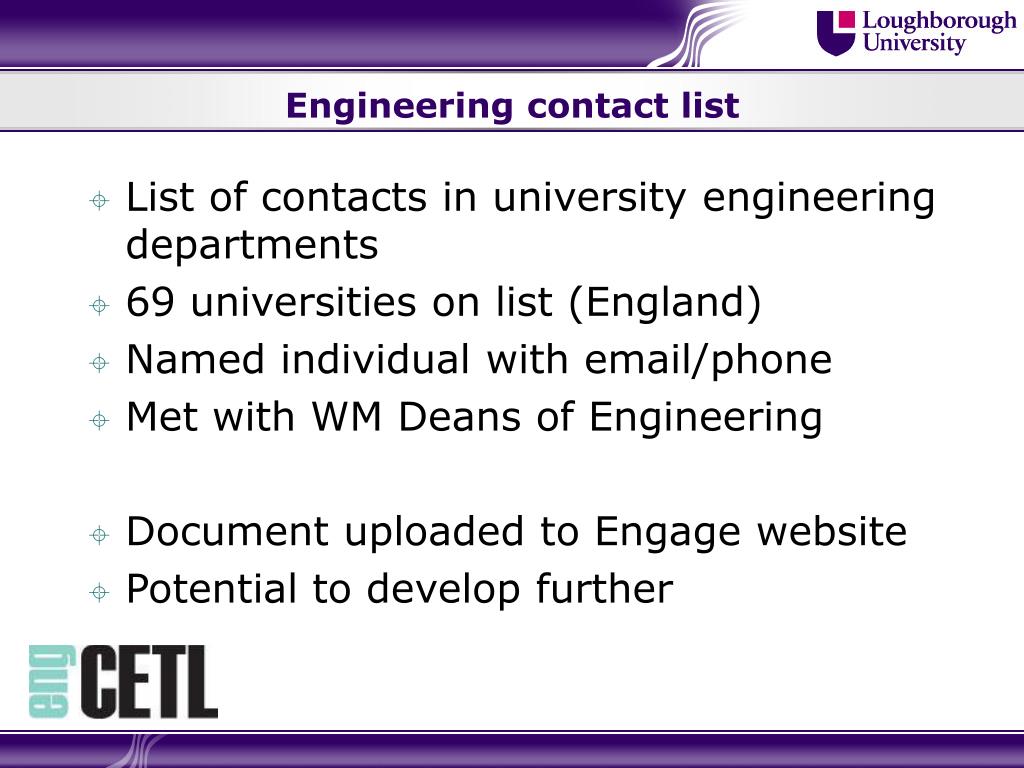 Loughborough University

Engineering contact list

List of contacts in university engineering departments

69 universities on list (England)

Named individual with email/phone

Met with WM Deans of Engineering

Document uploaded to Engage website

Potential to develop further

eng CETL